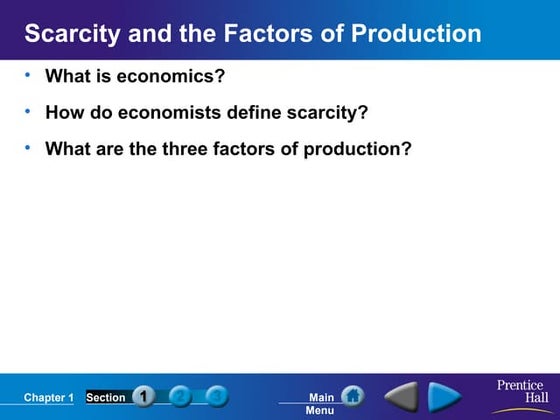 Scarcity and the Factors of Production

• What is economics?

• How do economists define scarcity?

• What are the three factors of production?

Chapter 1 Section 1 2 3

Main Menu

Prentice Hall